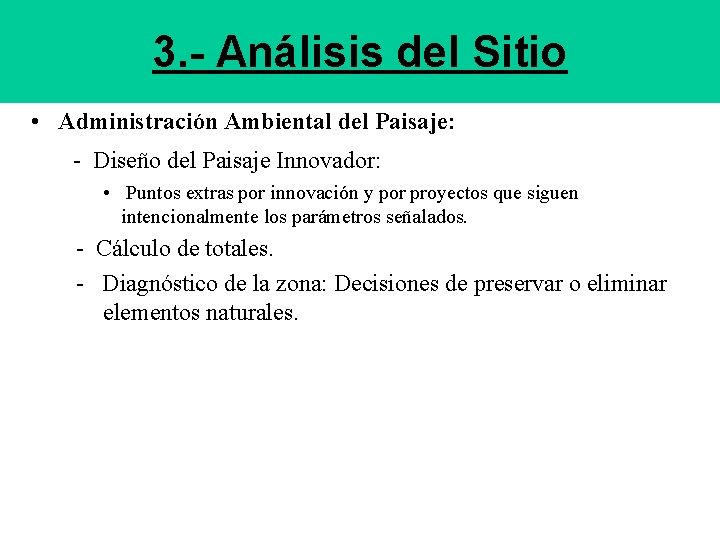 3.- Análisis del Sitio

• Administración Ambiental del Paisaje:

- Diseño del Paisaje Innovador:

• Puntos extras por innovación y por proyectos que siguen intencionalmente los parámetros señalados.

- Cálculo de totales.

- Diagnóstico de la zona: Decisiones de preservar o eliminar elementos naturales.